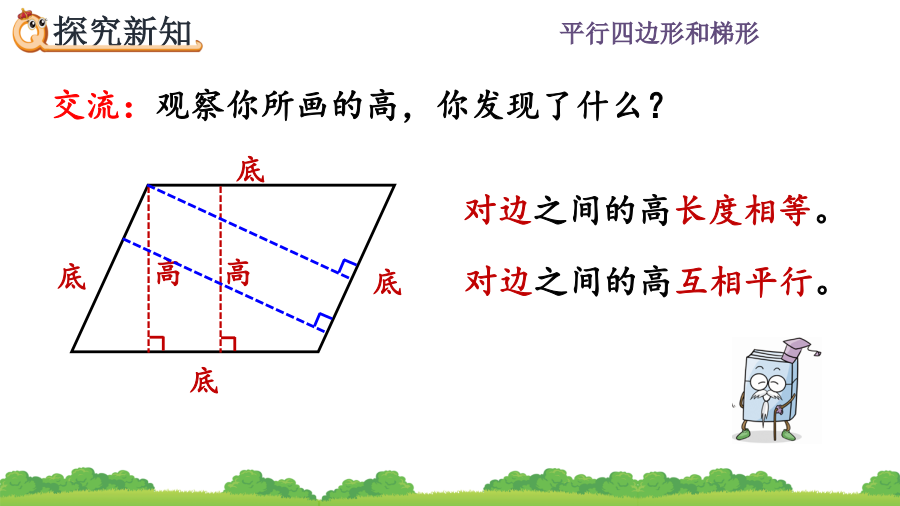 探究新知

平行四边形和梯形

交流：观察你所画的高，你发现了什么？

底

底

高

高

底

底

对边之间的高长度相等。

对边之间的高互相平行。